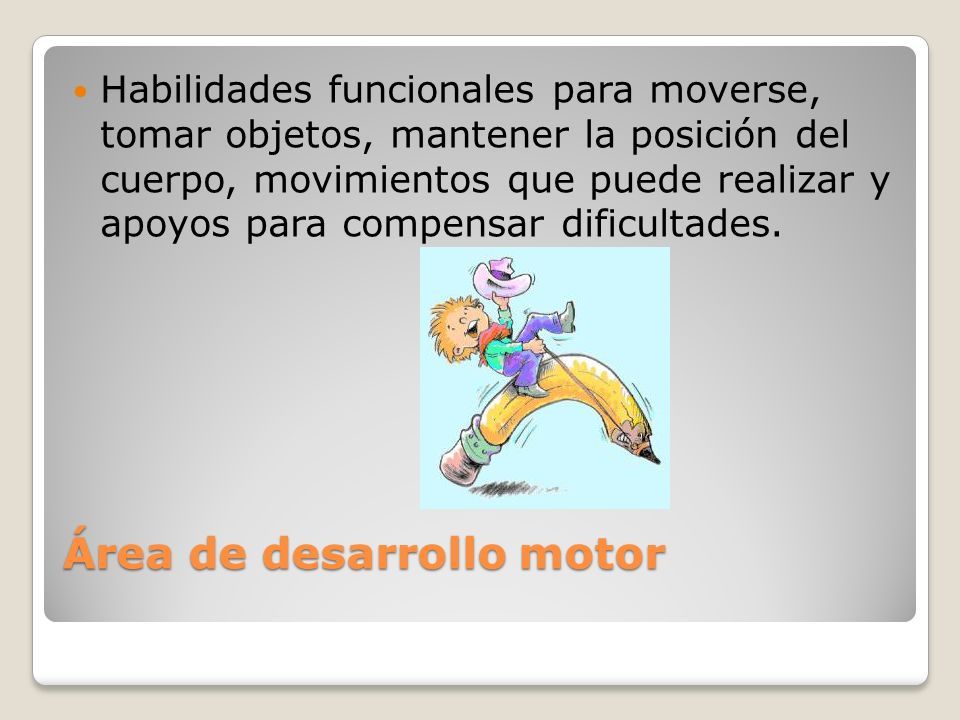 Habilidades funcionales para moverse, tomar objetos, mantener la posición del cuerpo, movimientos que puede realizar y apoyos para compensar dificultades.

Área de desarrollo motor